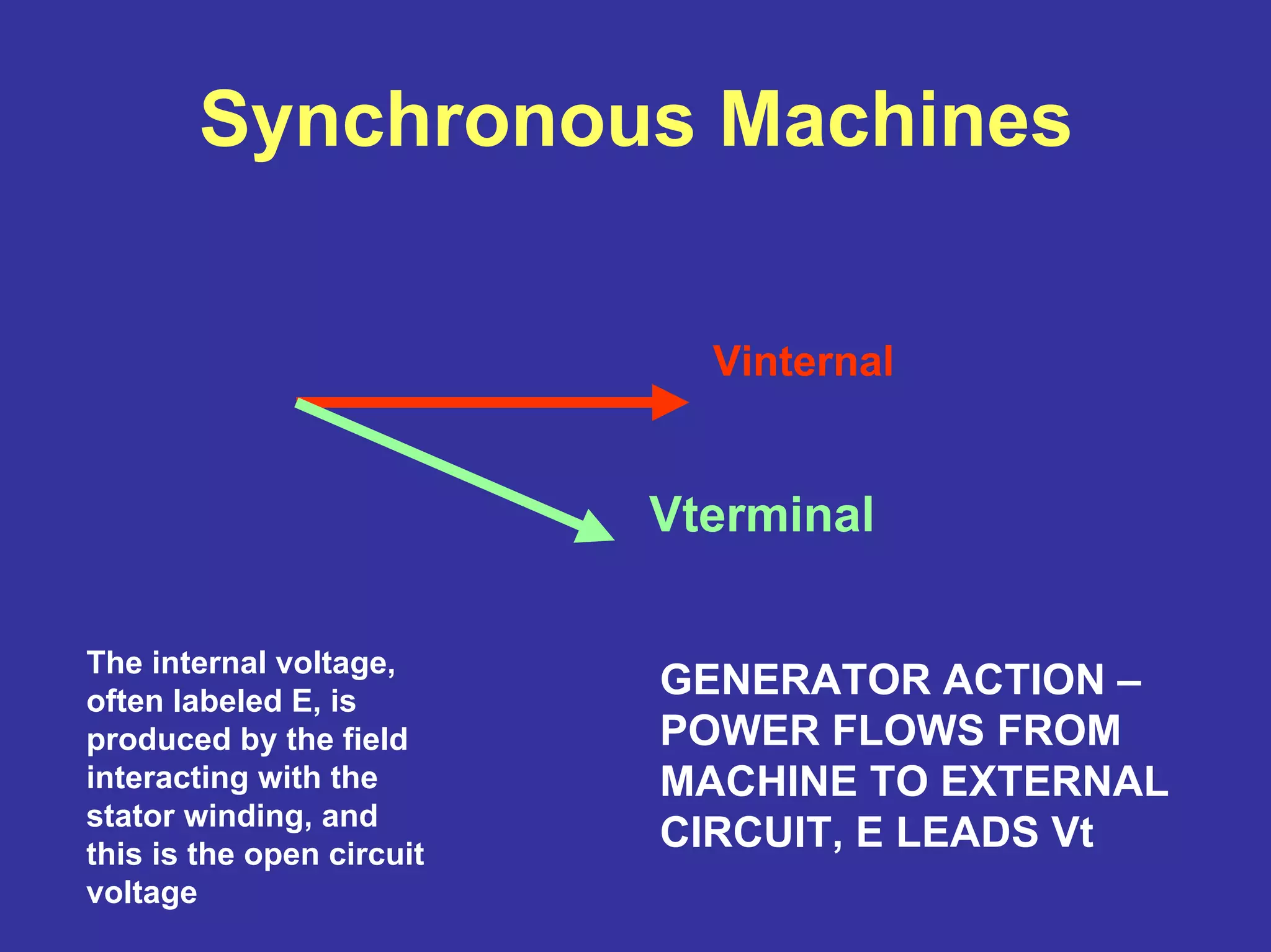 Synchronous Machines

Vinternal

Vterminal

The internal voltage, often labeled E, is produced by the field interacting with the stator winding, and this is the open circuit voltage

GENERATOR ACTION – POWER FLOWS FROM MACHINE TO EXTERNAL CIRCUIT, E LEADS Vt